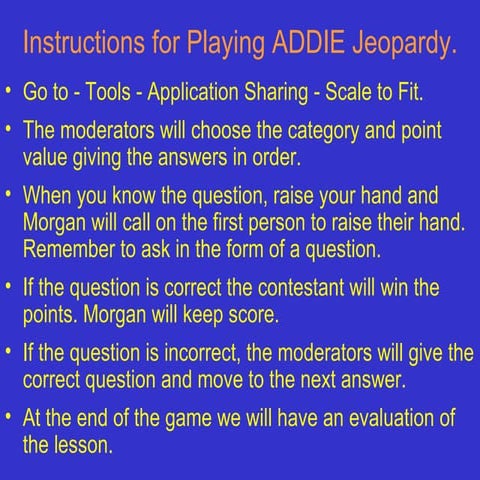 Instructions for Playing ADDIE Jeopardy.

• Go to - Tools - Application Sharing - Scale to Fit.

• The moderators will choose the category and point value giving the answers in order.

• When you know the question, raise your hand and Morgan will call on the first person to raise their hand. Remember to ask in the form of a question.

• If the question is correct the contestant will win the points. Morgan will keep score.

• If the question is incorrect, the moderators will give the correct question and move to the next answer.

• At the end of the game we will have an evaluation of the lesson.